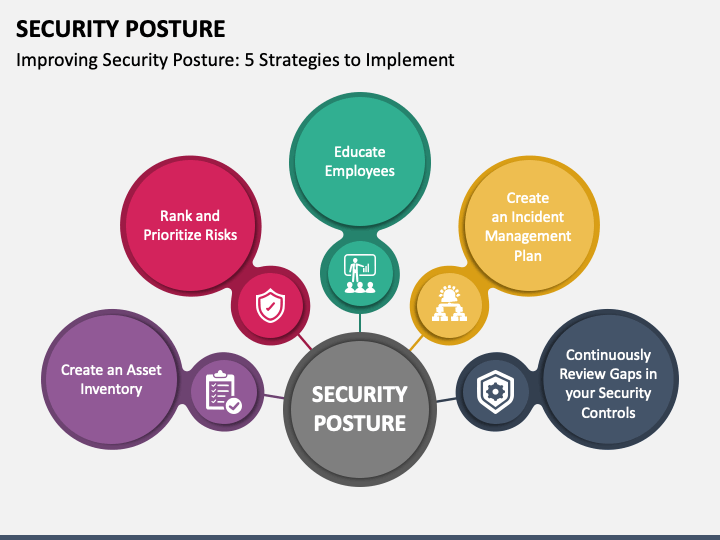 SECURITY POSTURE

Improving Security Posture: 5 Strategies to Implement

Create an Asset Inventory

Rank and Prioritize Risks

Educate Employees

Create an Incident Management Plan

Continuously Review Gaps in your Security Controls

SECURITY POSTURE